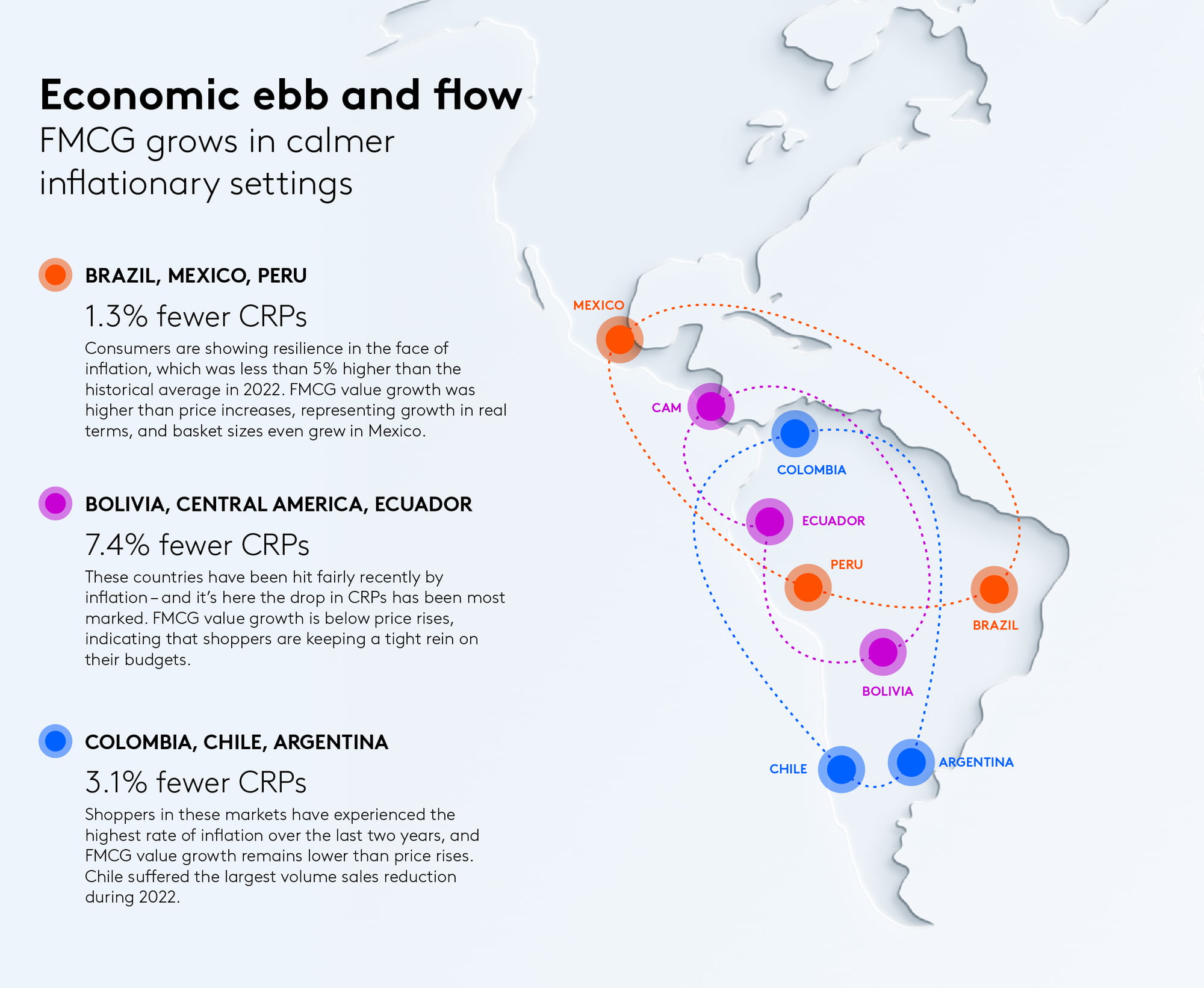 Economic ebb and flow
FMCG grows in calmer inflationary settings

BRAZIL, MEXICO, PERU

1.3% fewer CRPs

Consumers are showing resilience in the face of inflation, which was less than 5% higher than the historical average in 2022. FMCG value growth was higher than price increases, representing growth in real terms, and basket sizes even grew in Mexico.

BOLIVIA, CENTRAL AMERICA, ECUADOR

7.4% fewer CRPs

These countries have been hit fairly recently by inflation – and it's here the drop in CRPs has been most marked. FMCG value growth is below price rises, indicating that shoppers are keeping a tight rein on their budgets.

COLOMBIA, CHILE, ARGENTINA

3.1% fewer CRPs

Shoppers in these markets have experienced the highest rate of inflation over the last two years, and FMCG value growth remains lower than price rises. Chile suffered the largest volume sales reduction during 2022.

MEXICO
CAM
COLOMBIA
ECUADOR
PERU
BRAZIL
BOLIVIA
CHILE
ARGENTINA